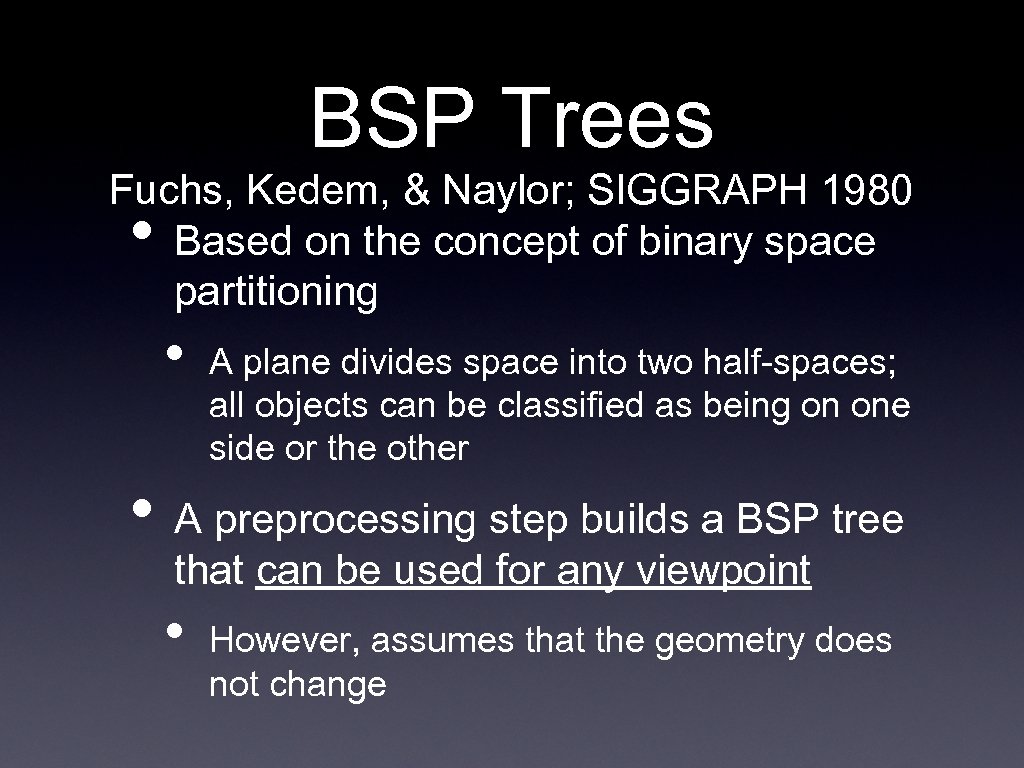 BSP Trees

Fuchs, Kedem, & Naylor; SIGGRAPH 1980

• Based on the concept of binary space partitioning

• A plane divides space into two half-spaces; all objects can be classified as being on one side or the other

• A preprocessing step builds a BSP tree that can be used for any viewpoint

• However, assumes that the geometry does not change